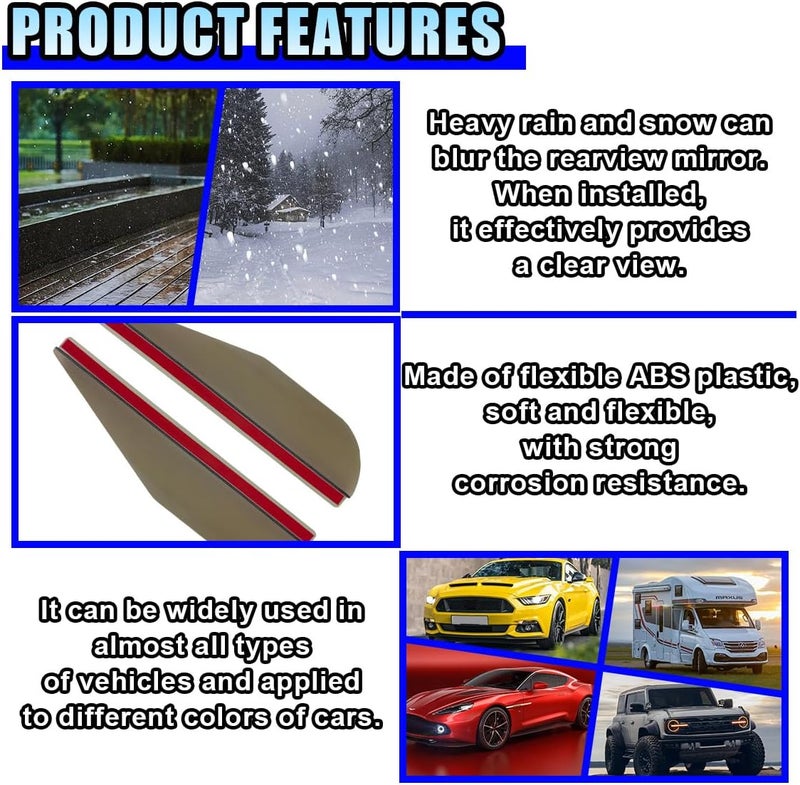 PRODUCT FEATURES

Heavy rain and snow can blur the rearview mirror. When installed, it effectively provides a clear view.

Made of flexible ABS plastic, soft and flexible, with strong corrosion resistance.

It can be widely used in almost all types of vehicles and applied to different colors of cars.

MAXUS